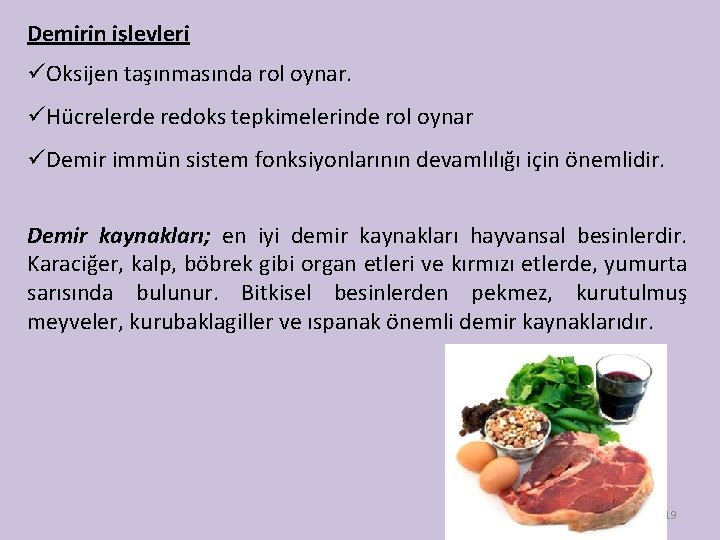 Demirin işlevleri

✓Oksijen taşınmasında rol oynar.

✓Hücrelerde redoks tepkimelerinde rol oynar

✓Demir immün sistem fonksiyonlarının devamlılığı için önemlidir.

Demir kaynakları; en iyi demir kaynakları hayvansal besinlerdir. Karaciğer, kalp, böbrek gibi organ etleri ve kırmızı etlerde, yumurta sarısında bulunur. Bitkisel besinlerden pekmez, kurutulmuş meyveler, kurubaklagiller ve ıspanak önemli demir kaynaklarıdır.

19